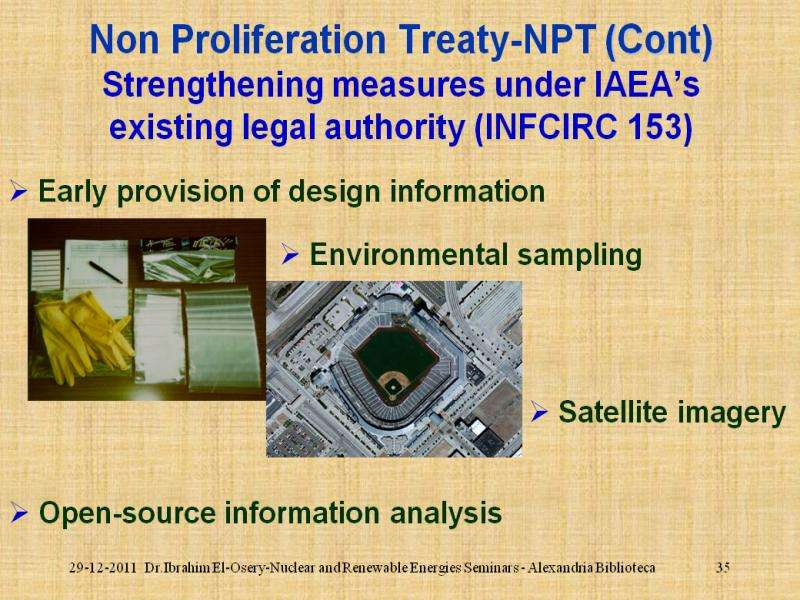 Non Proliferation Treaty-NPT (Cont)
Strengthening measures under IAEA's existing legal authority (INFCIRC 153)

➢ Early provision of design information

➢ Environmental sampling

➢ Satellite imagery

➢ Open-source information analysis

29-12-2011 Dr.Ibrahim El-Osery-Nuclear and Renewable Energies Seminars - Alexandria Biblioteca 35